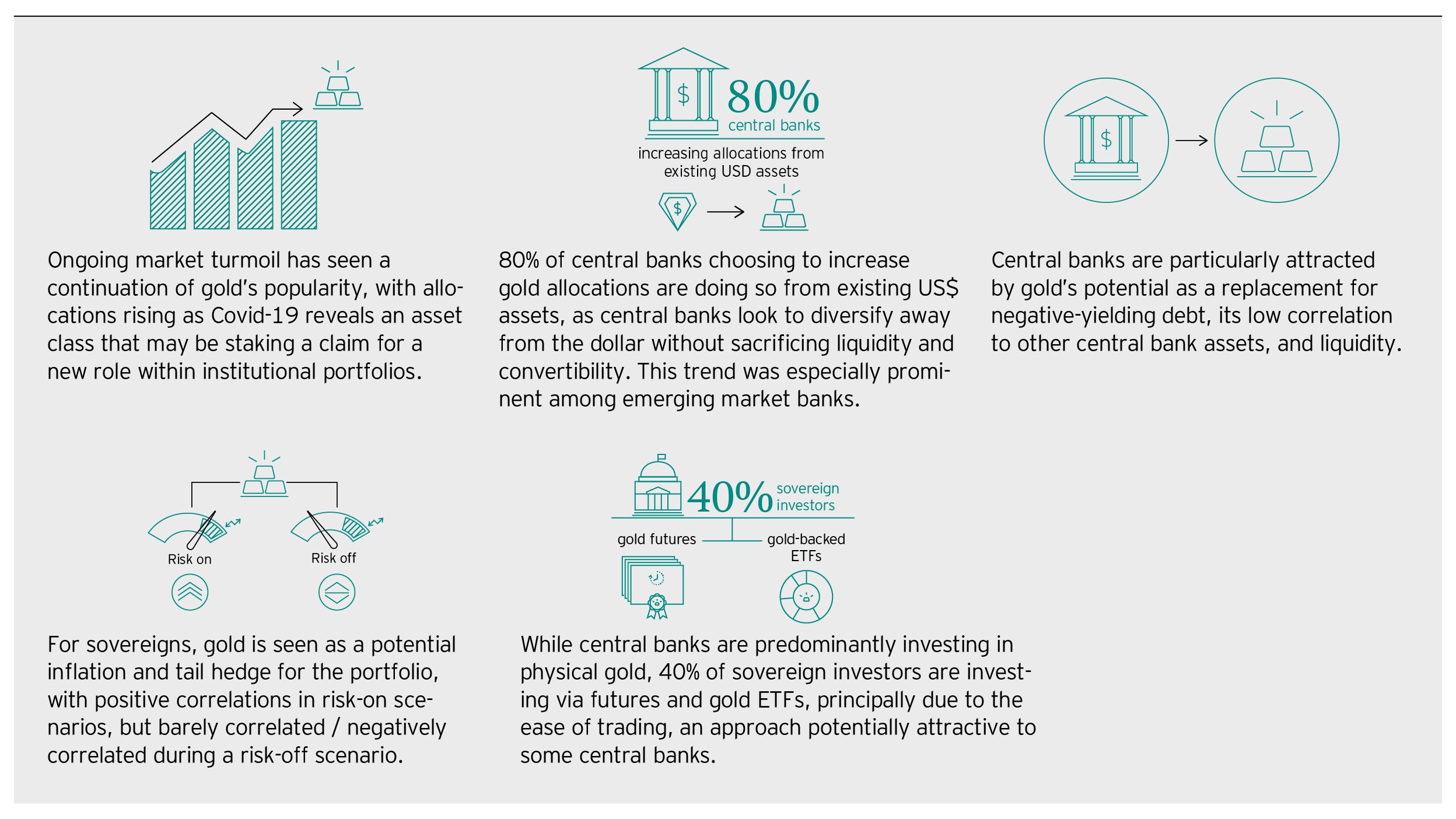 Ongoing market turmoil has seen a continuation of gold's popularity, with allocations rising as Covid-19 reveals an asset class that may be staking a claim for a new role within institutional portfolios.

$

80%
central banks

increasing allocations from existing USD assets

$

80% of central banks choosing to increase gold allocations are doing so from existing US$ assets, as central banks look to diversify away from the dollar without sacrificing liquidity and convertibility. This trend was especially prominent among emerging market banks.

$

Central banks are particularly attracted by gold's potential as a replacement for negative-yielding debt, its low correlation to other central bank assets, and liquidity.

Risk on

Risk off

For sovereigns, gold is seen as a potential inflation and tail hedge for the portfolio, with positive correlations in risk-on scenarios, but barely correlated / negatively correlated during a risk-off scenario.

40%
sovereign investors

gold futures

gold-backed ETFs

While central banks are predominantly investing in physical gold, 40% of sovereign investors are investing via futures and gold ETFs, principally due to the ease of trading, an approach potentially attractive to some central banks.